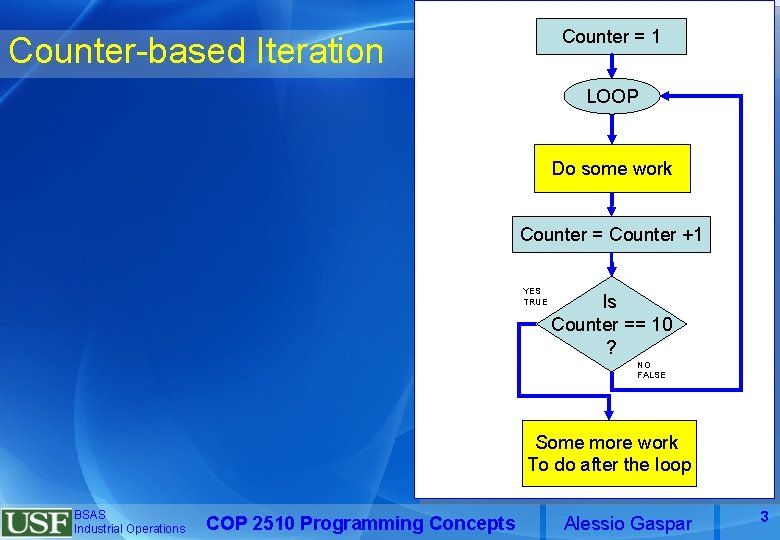 Counter-based Iteration

Counter = 1

LOOP

Do some work

Counter = Counter +1

YES
TRUE

Is
Counter == 10
?

NO
FALSE

Some more work
To do after the loop

USF BSAS
Industrial Operations

COP 2510 Programming Concepts

Alessio Gaspar

3